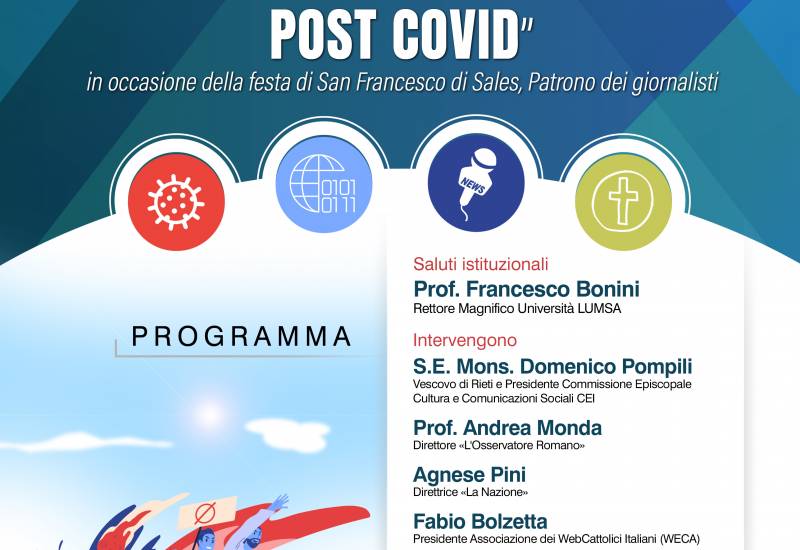 POST COVID"

in occasione della festa di San Francesco di Sales, Patrono dei giornalisti

0101
0111

NEWS

PROGRAMMA

Saluti istituzionali

Prof. Francesco Bonini
Rettore Magnifico Università LUMSA

Intervengono

S.E. Mons. Domenico Pompili
Vescovo di Rieti e Presidente Commissione Episcopale Cultura e Comunicazioni Sociali CEI

Prof. Andrea Monda
Direttore «L'Osservatore Romano»

Agnese Pini
Direttrice «La Nazione»

Fabio Bolzetta
Presidente Associazione dei WebCattolici Italiani (WECA)